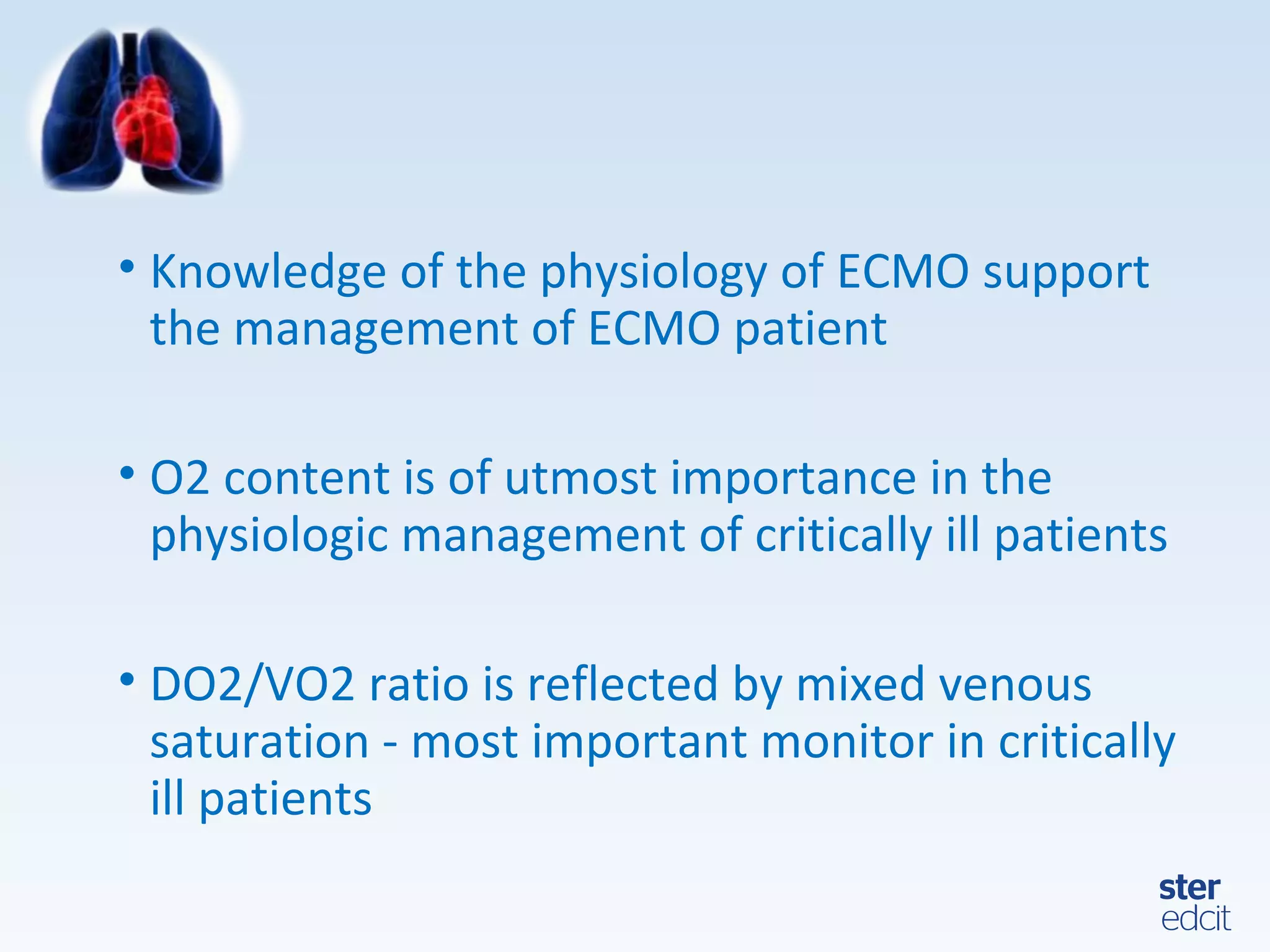 • Knowledge of the physiology of ECMO support the management of ECMO patient

• O2 content is of utmost importance in the physiologic management of critically ill patients

• DO2/VO2 ratio is reflected by mixed venous saturation - most important monitor in critically ill patients

ster
edcit